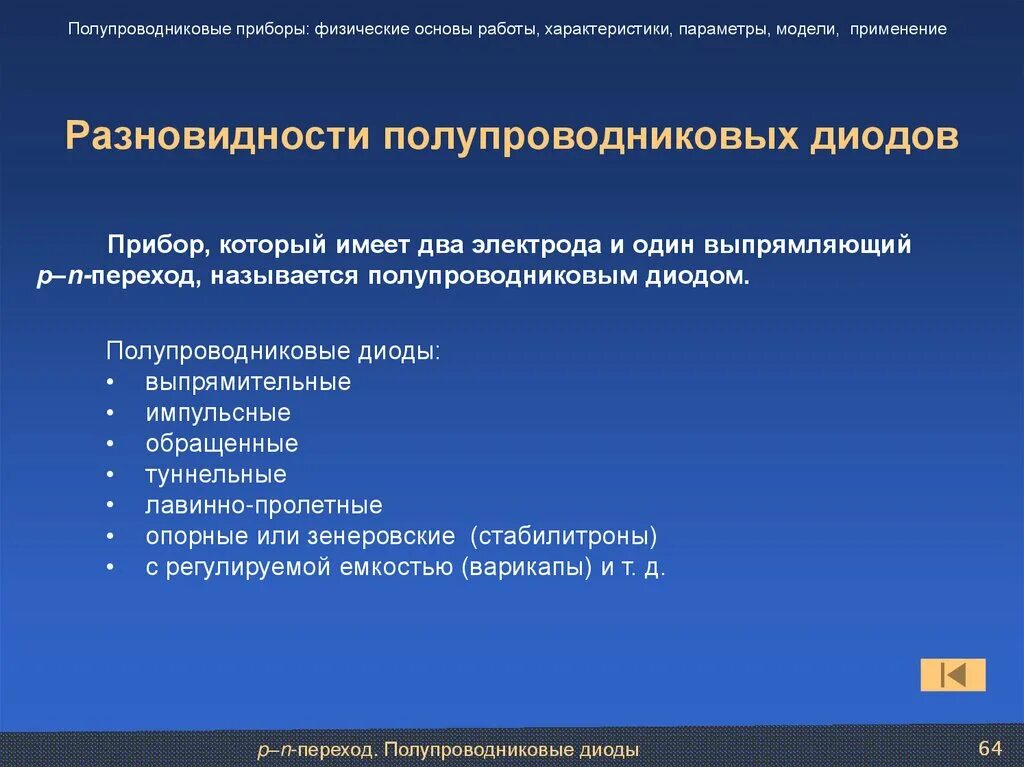 Полупроводниковые приборы: физические основы работы, характеристики, параметры, модели, применение

Разновидности полупроводниковых диодов

Прибор, который имеет два электрода и один выпрямляющий p–n-переход, называется полупроводниковым диодом.

Полупроводниковые диоды:
• выпрямительные
• импульсные
• обращенные
• туннельные
• лавинно-пролетные
• опорные или зенеровские (стабилитроны)
• с регулируемой емкостью (варикапы) и т. д.

p–n-переход. Полупроводниковые диоды

64